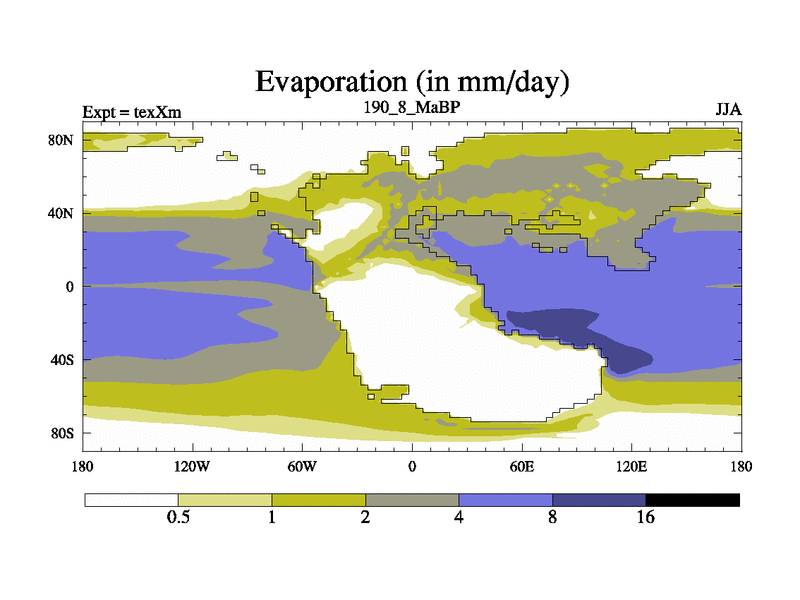 Evaporation (in mm/day)

Expt = texXm

190_8_MaBP

JJA

80N
40N
0
40S
80S

180
120W
60W
0
60E
120E
180

0.5
1
2
4
8
16